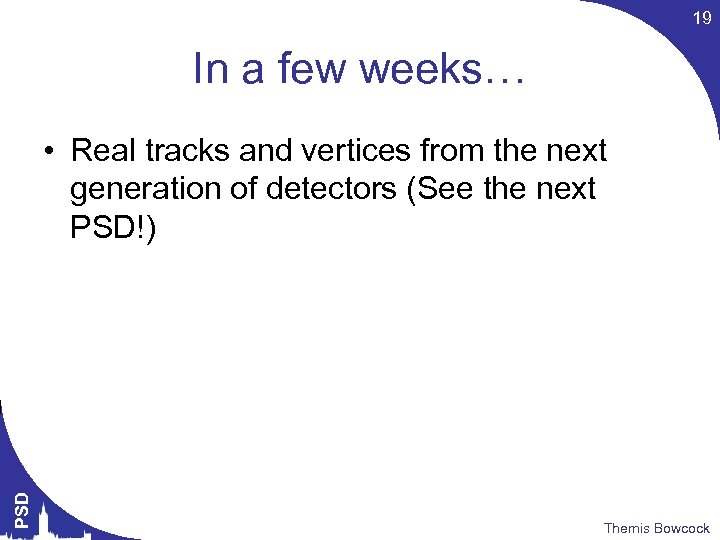 19

In a few weeks…

• Real tracks and vertices from the next generation of detectors (See the next PSD!)

PSD

Themis Bowcock